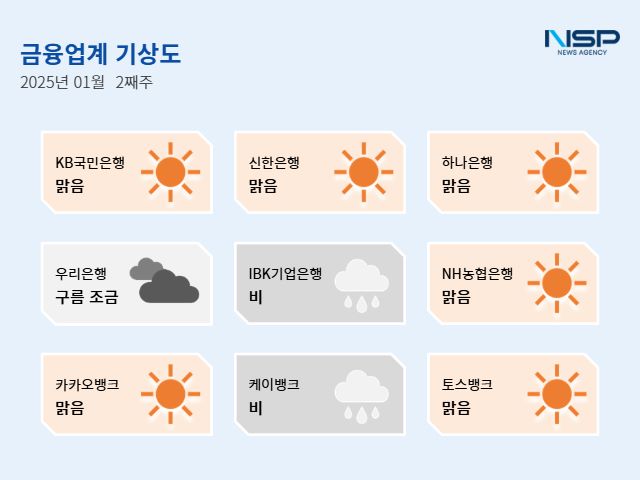 금융업계 기상도
2025년 01월 2째주

NSP
NEWS AGENCY

KB국민은행
맑음

신한은행
맑음

하나은행
맑음

우리은행
구름 조금

IBK기업은행
비

NH농협은행
맑음

카카오뱅크
맑음

케이뱅크
비

토스뱅크
맑음